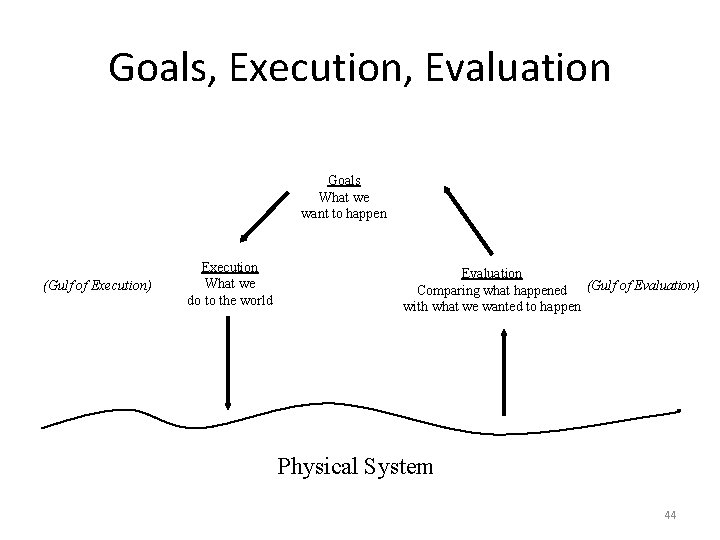 Goals, Execution, Evaluation

Goals
What we
want to happen

(Gulf of Execution)

Execution
What we
do to the world

Evaluation
Comparing what happened
with what we wanted to happen

(Gulf of Evaluation)

Physical System

44